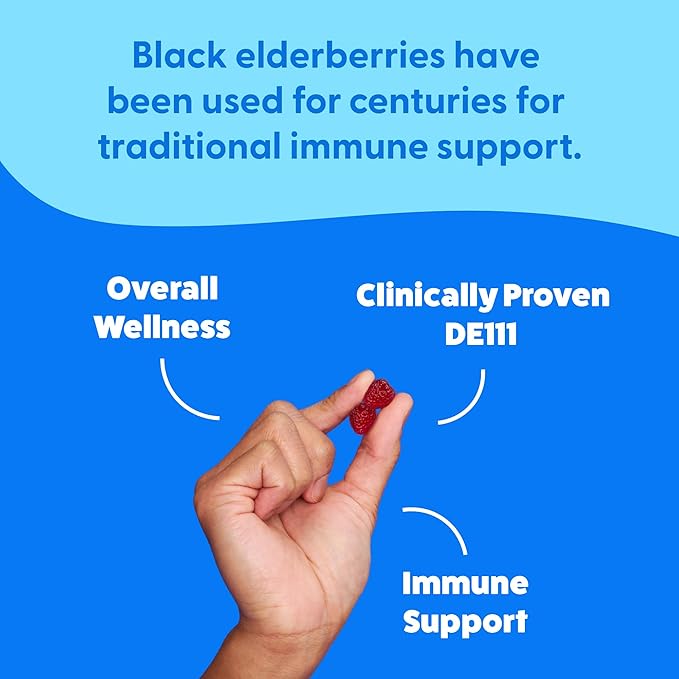 Black elderberries have been used for centuries for traditional immune support.

Overall Wellness

Clinically Proven DE111

Immune Support